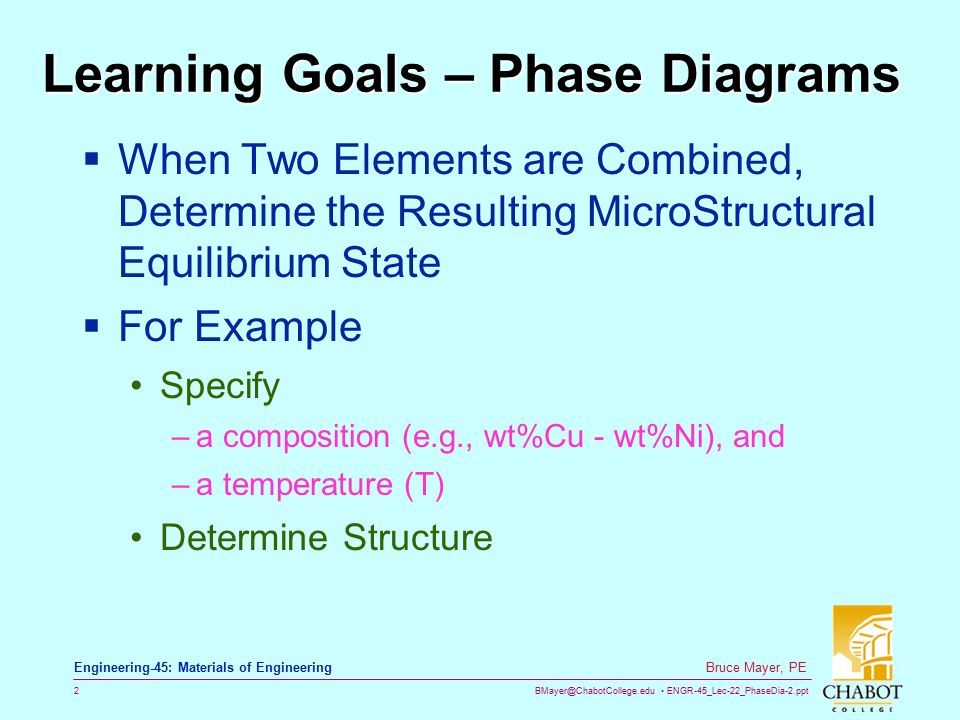 Learning Goals – Phase Diagrams

▪ When Two Elements are Combined, Determine the Resulting MicroStructural Equilibrium State

▪ For Example

• Specify

– a composition (e.g., wt%Cu - wt%Ni), and

– a temperature (T)

• Determine Structure

Engineering-45: Materials of Engineering

Bruce Mayer, PE

2

BMayer@ChabotCollege.edu • ENGR-45_Lec-22_PhaseDia-2.ppt

CHABOT COLLEGE